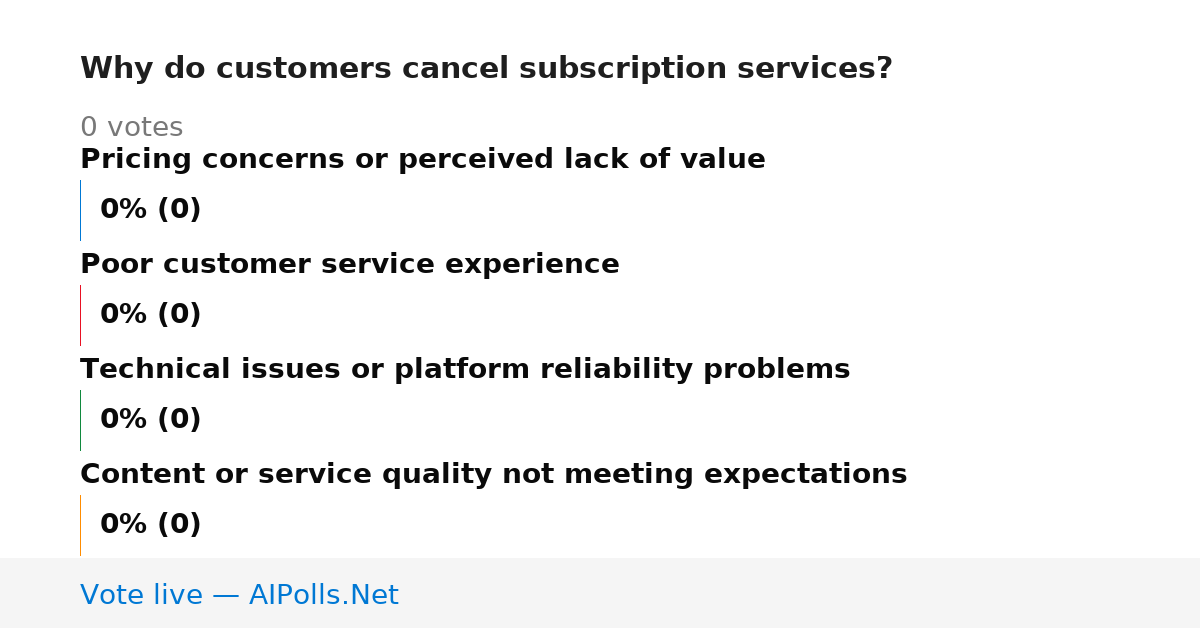 Why do customers cancel subscription services?

0 votes

Pricing concerns or perceived lack of value

0% (0)

Poor customer service experience

0% (0)

Technical issues or platform reliability problems

0% (0)

Content or service quality not meeting expectations

0% (0)

Vote live — AIPolls.Net